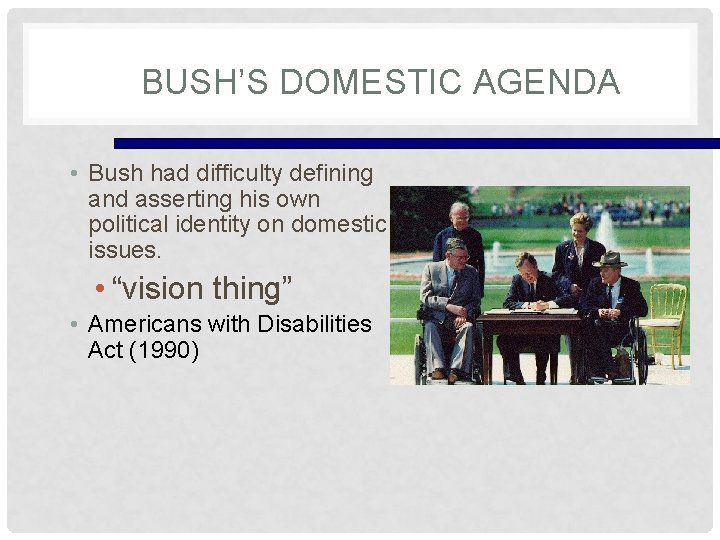 BUSH'S DOMESTIC AGENDA

• Bush had difficulty defining and asserting his own political identity on domestic issues.
  • "vision thing"
• Americans with Disabilities Act (1990)